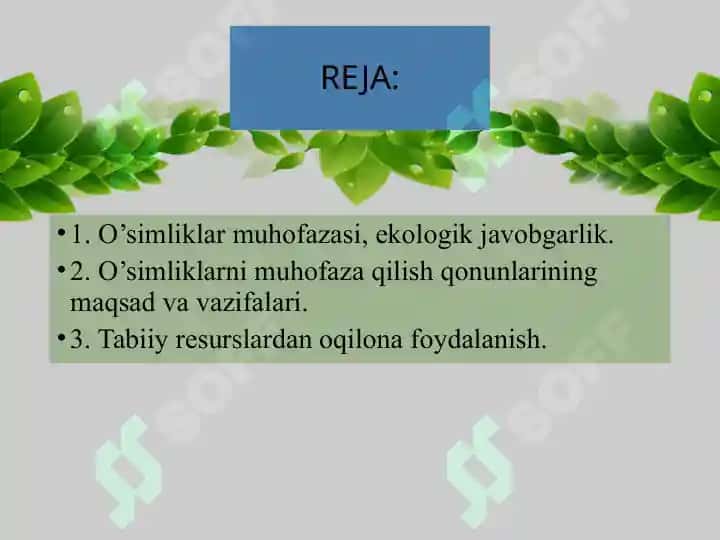 REJA:

• 1. O’simliklar muhofazasi, ekologik javobgarlik.

• 2. O’simliklarni muhofaza qilish qonunlarining maqsad va vazifalari.

• 3. Tabiiy resurslardan oqilona foydalanish.

SOFF SOFF SOFF SOFF